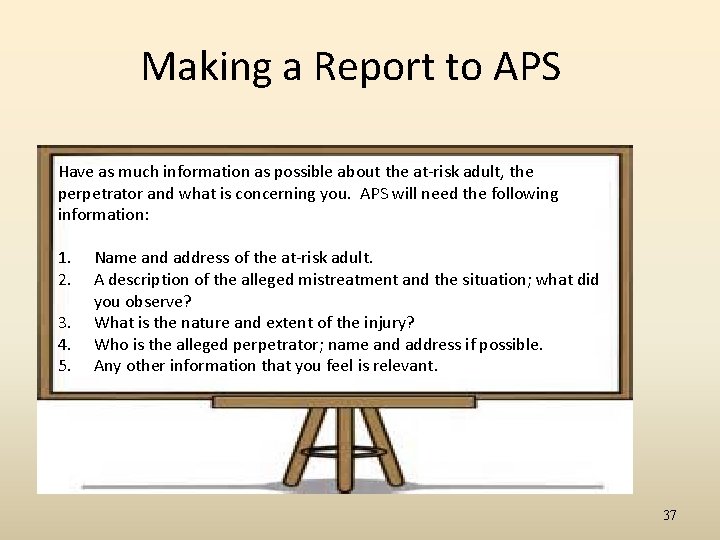 Making a Report to APS

Have as much information as possible about the at-risk adult, the perpetrator and what is concerning you. APS will need the following information:

1. Name and address of the at-risk adult.
2. A description of the alleged mistreatment and the situation; what did you observe?
3. What is the nature and extent of the injury?
4. Who is the alleged perpetrator; name and address if possible.
5. Any other information that you feel is relevant.

37